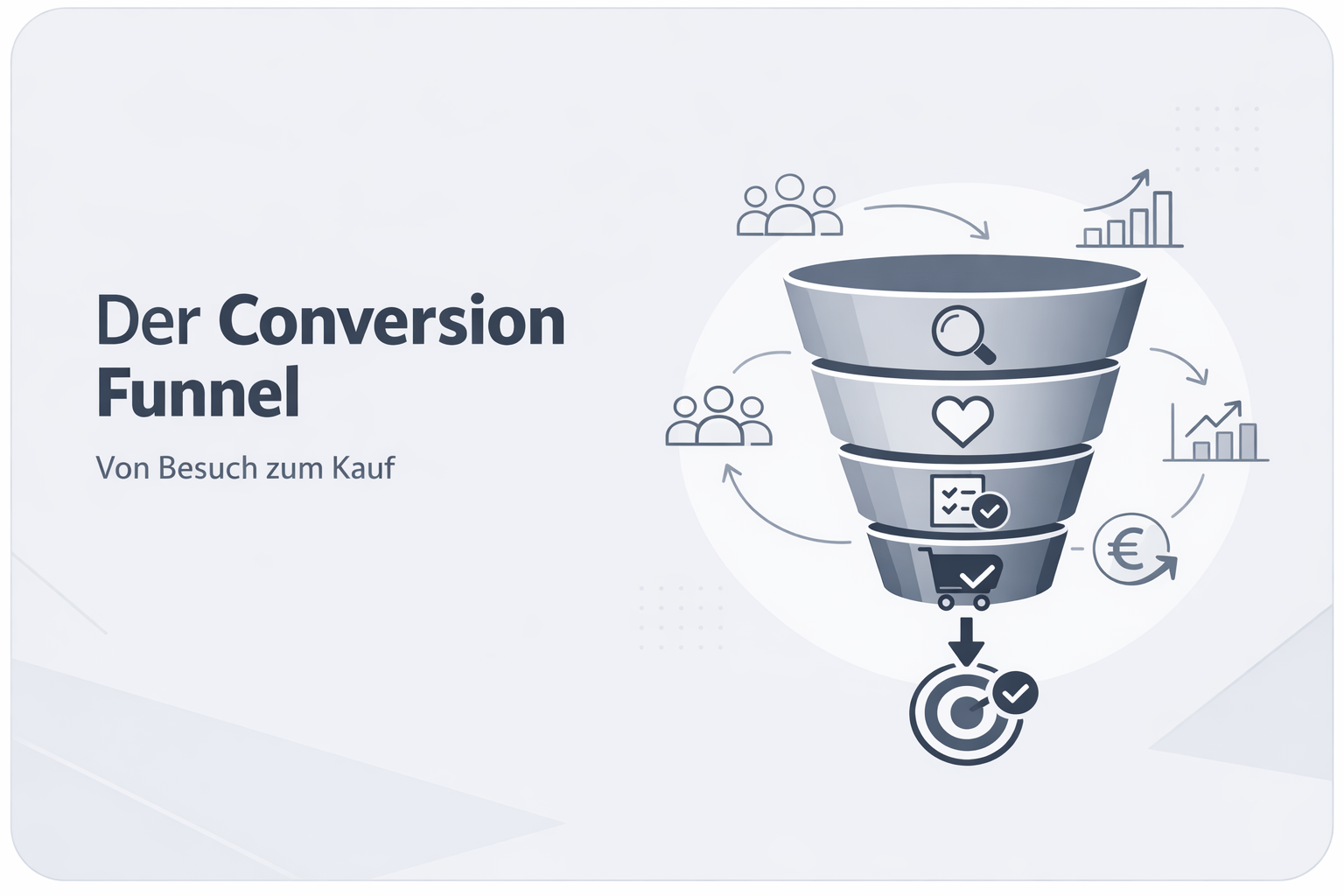 Der Conversion Funnel

Von Besuch zum Kauf

€